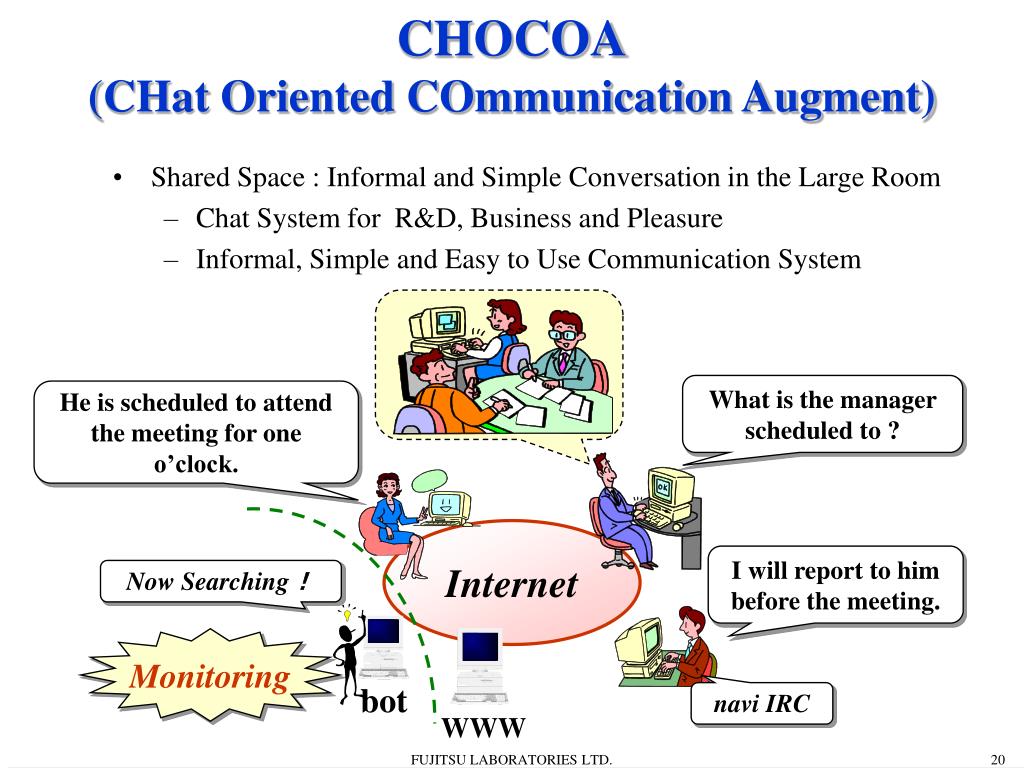 CHOCOA
(CHat Oriented COmmunication Augment)

• Shared Space : Informal and Simple Conversation in the Large Room
– Chat System for R&D, Business and Pleasure
– Informal, Simple and Easy to Use Communication System

He is scheduled to attend the meeting for one o'clock.

What is the manager scheduled to ?

OK

Now Searching !

Internet

I will report to him before the meeting.

Monitoring

bot

WWW

navi IRC

FUJITSU LABORATORIES LTD.

20